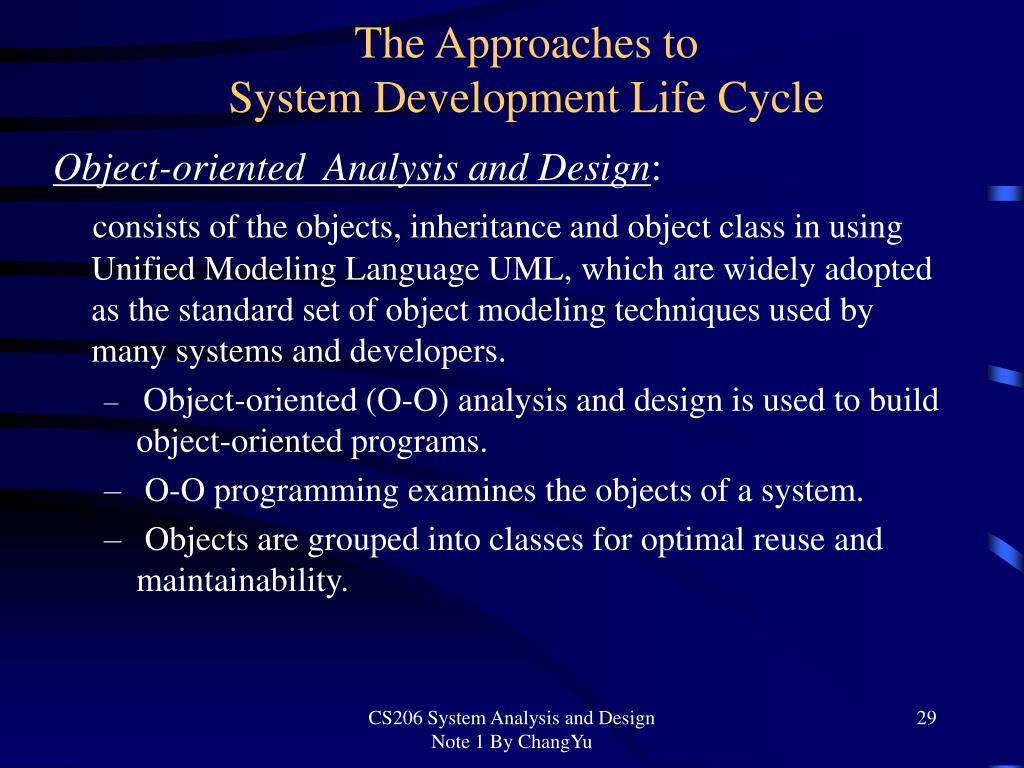 The Approaches to
System Development Life Cycle

Object-oriented Analysis and Design:

consists of the objects, inheritance and object class in using Unified Modeling Language UML, which are widely adopted as the standard set of object modeling techniques used by many systems and developers.

– Object-oriented (O-O) analysis and design is used to build object-oriented programs.
– O-O programming examines the objects of a system.
– Objects are grouped into classes for optimal reuse and maintainability.

CS206 System Analysis and Design
Note 1 By ChangYu

29